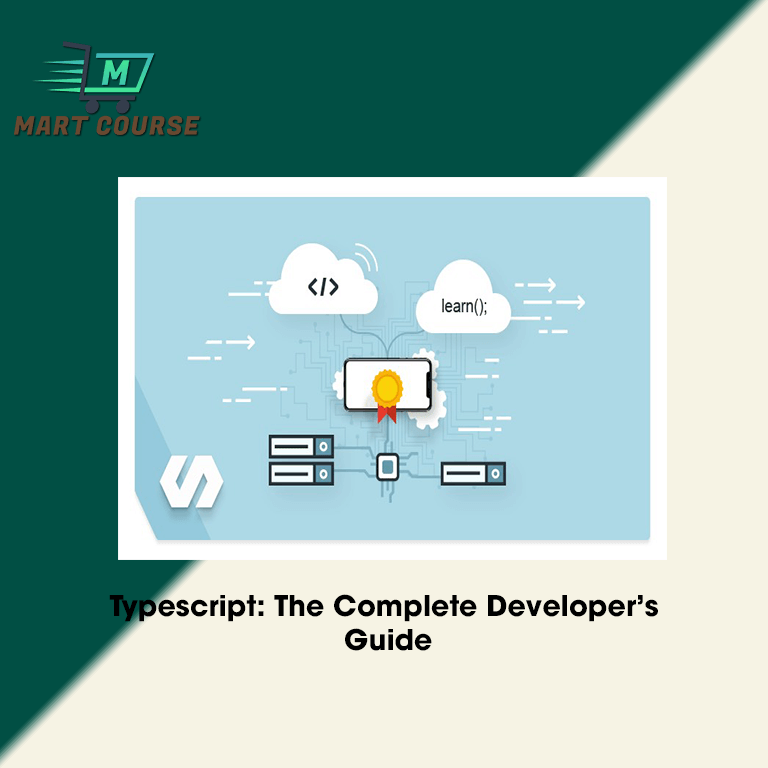 M
MART COURSE

</>

learn();

Typescript: The Complete Developer's Guide